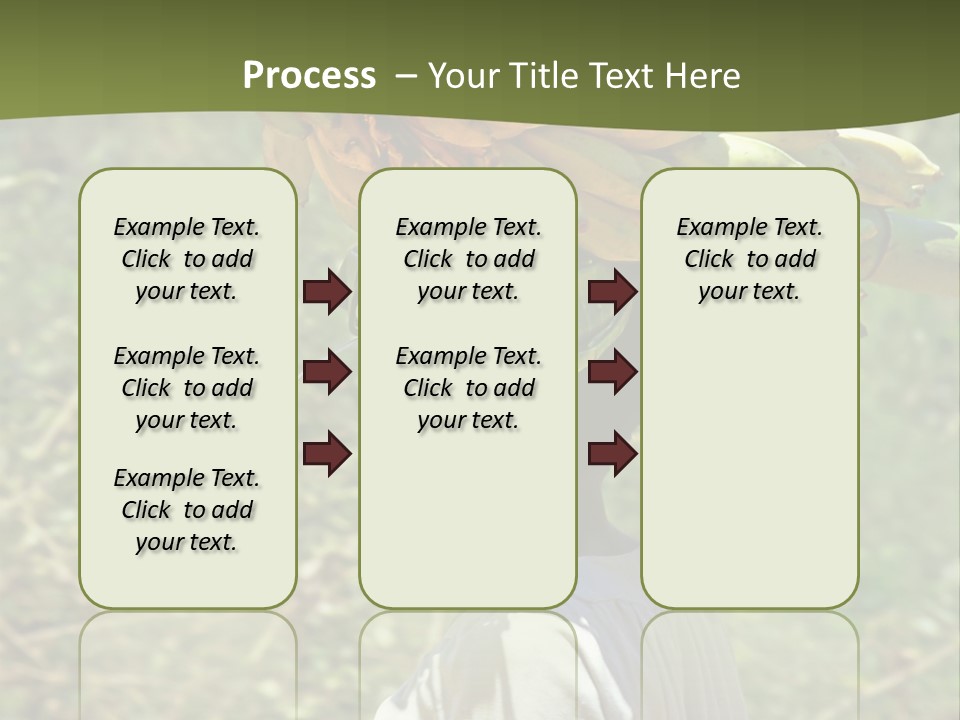 Process – Your Title Text Here

Example Text. Click to add your text.

Example Text. Click to add your text.

Example Text. Click to add your text.

Example Text. Click to add your text.

Example Text. Click to add your text.

Example Text. Click to add your text.